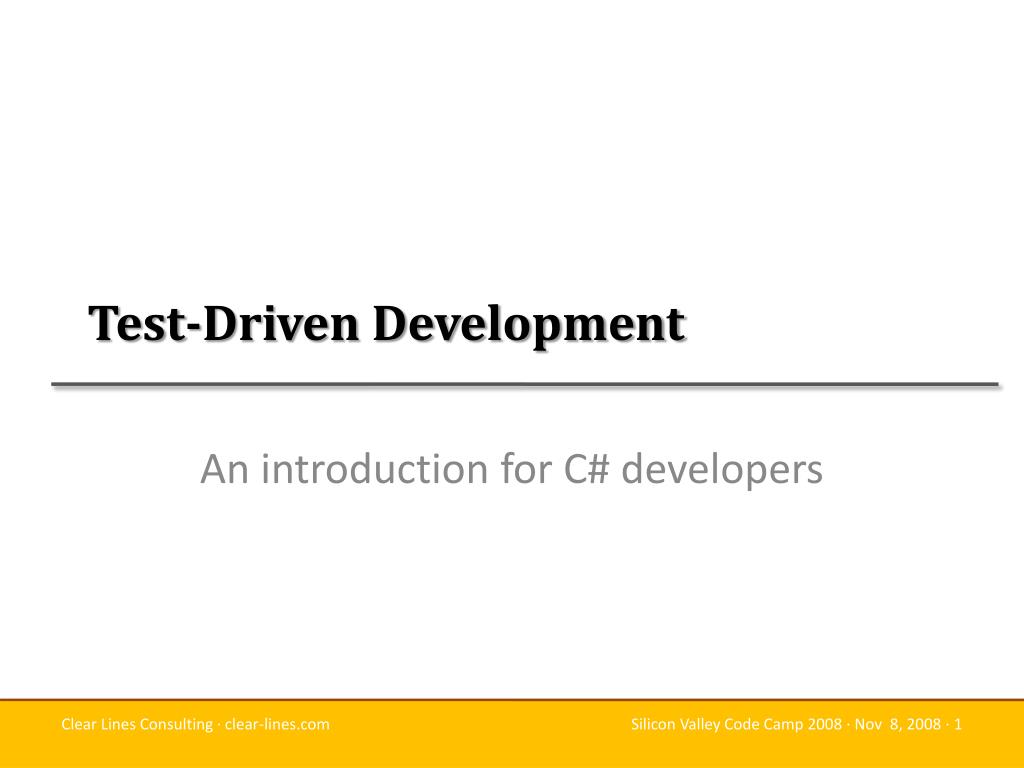 Test-Driven Development

An introduction for C# developers

Clear Lines Consulting · clear-lines.com

Silicon Valley Code Camp 2008 · Nov 8, 2008 · 1